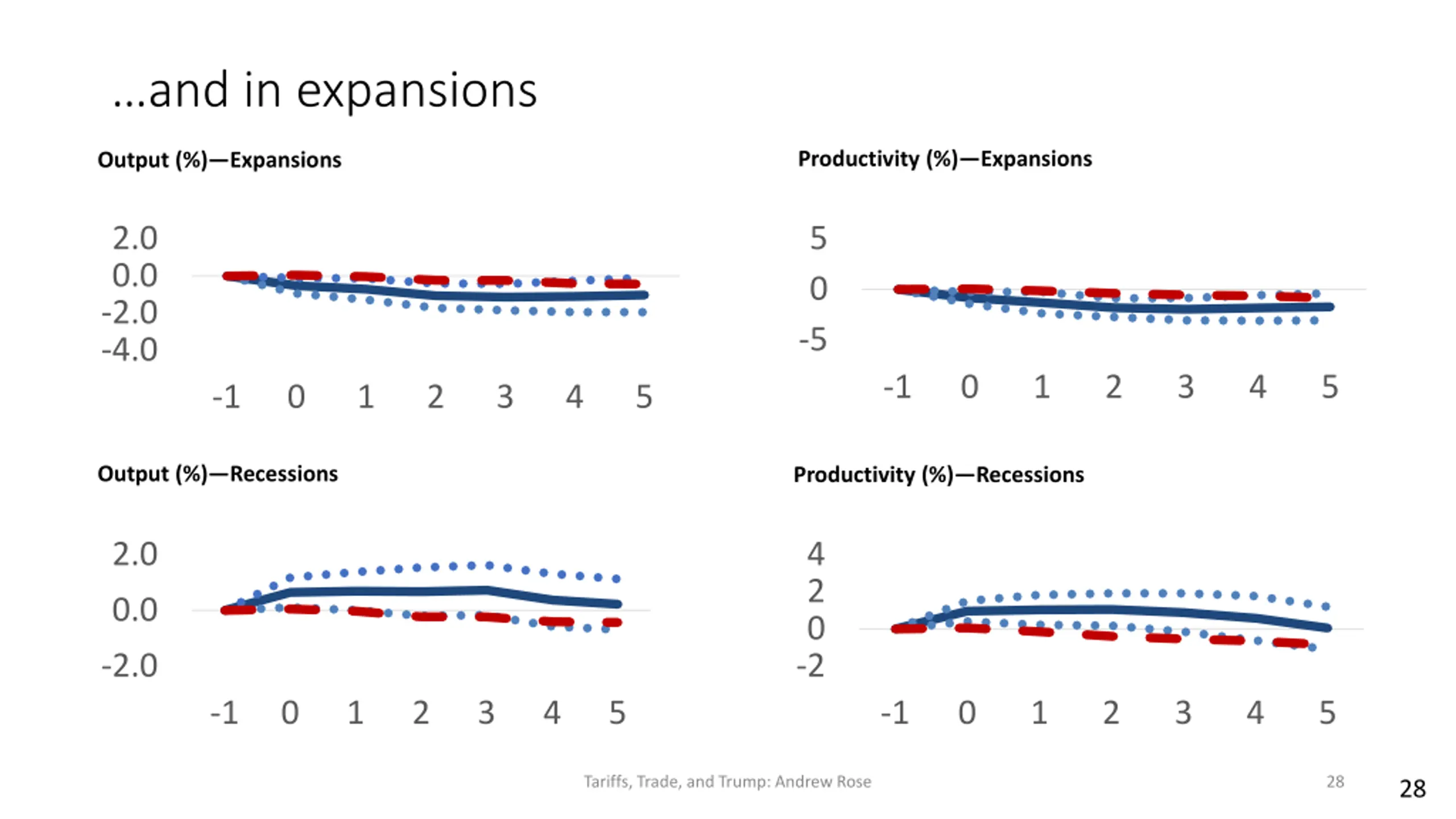 …and in expansions

Output (%)—Expansions

2.0
0.0
-2.0
-4.0

-1 0 1 2 3 4 5

Productivity (%)—Expansions

5
0
-5

-1 0 1 2 3 4 5

Output (%)—Recessions

2.0
0.0
-2.0

-1 0 1 2 3 4 5

Productivity (%)—Recessions

4
2
0
-2

-1 0 1 2 3 4 5

Tariffs, Trade, and Trump: Andrew Rose

28

28